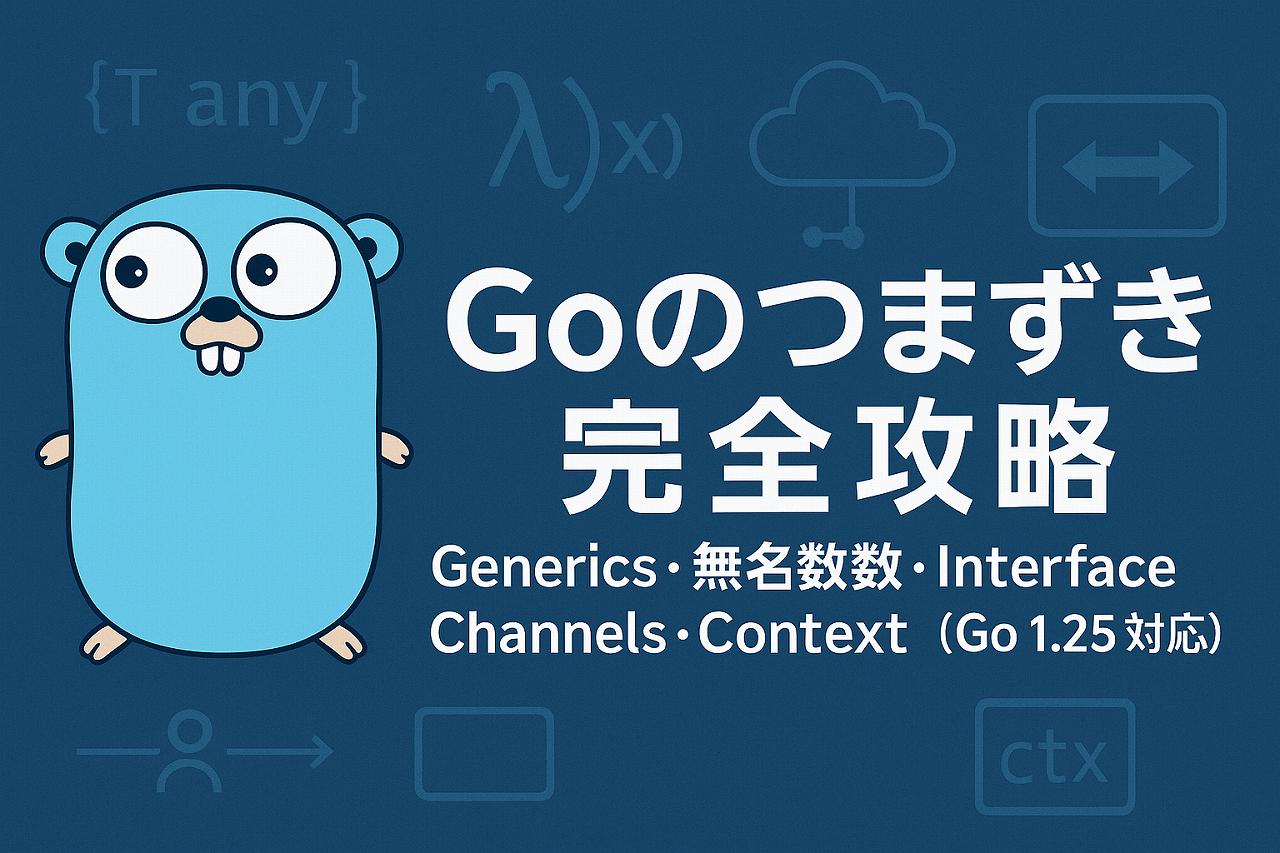 {T any}

λ)x)

Goのつまずき
完全攻略

Generics・無名数数・Interface
Channels・Context（Go 1.25 対応）

ctx